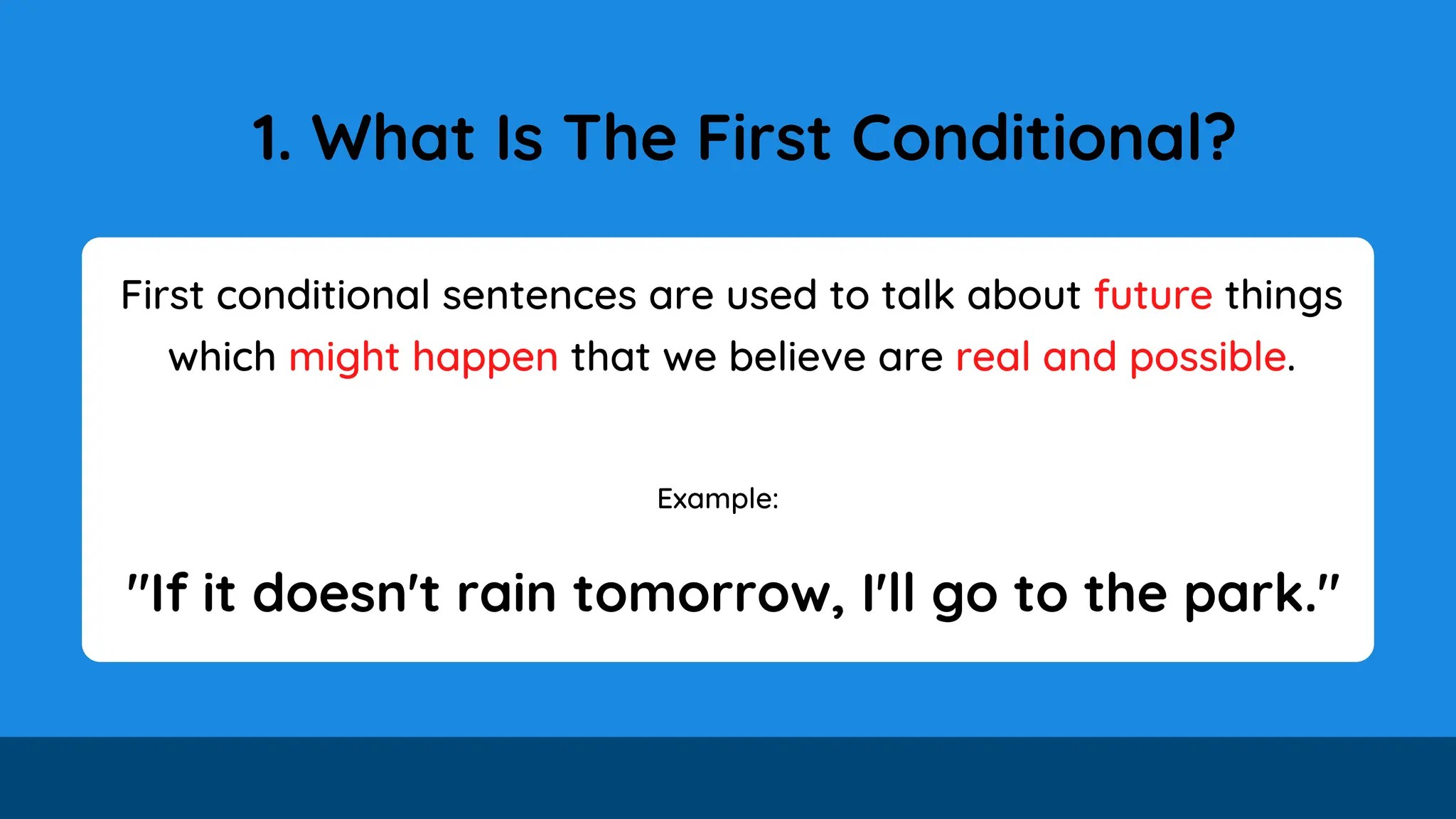 1. What Is The First Conditional?

First conditional sentences are used to talk about future things which might happen that we believe are real and possible.

Example:

"If it doesn't rain tomorrow, I'll go to the park."